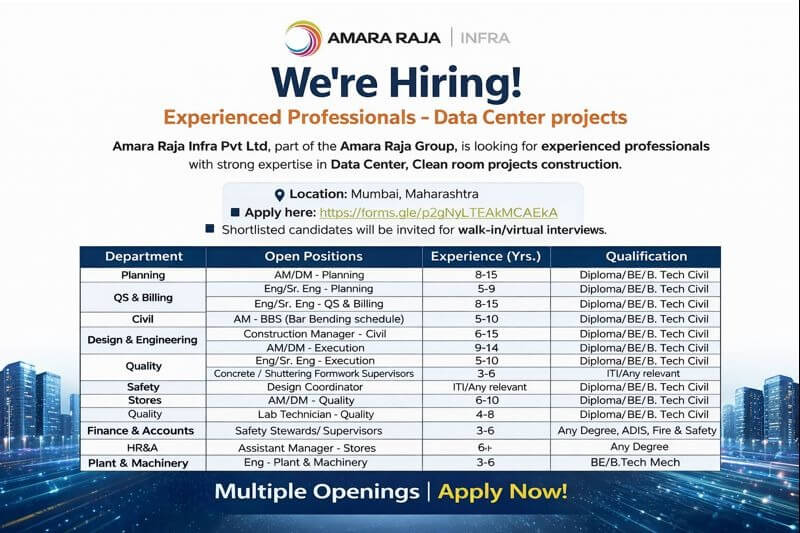 AMARA RAJA | INFRA

We're Hiring!

Experienced Professionals - Data Center projects

Amara Raja Infra Pvt Ltd, part of the Amara Raja Group, is looking for experienced professionals with strong expertise in Data Center, Clean room projects construction.

Location: Mumbai, Maharashtra
Apply here: https://forms.gle/p2gNyLTEAkMCAEkA
Shortlisted candidates will be invited for walk-in/virtual interviews.

| Department | Open Positions | Experience (Yrs.) | Qualification |
|---|---|---|---|
| Planning | AM/DM - Planning | 8-15 | Diploma/BE/B. Tech Civil |
| QS & Billing | Eng/Sr. Eng - Planning | 5-9 | Diploma/BE/B. Tech Civil |
| | Eng/Sr. Eng - QS & Billing | 8-15 | Diploma/BE/B. Tech Civil |
| Civil | AM - BBS (Bar Bending schedule) | 5-10 | Diploma/BE/B. Tech Civil |
| Design & Engineering | Construction Manager - Civil | 6-15 | Diploma/BE/B. Tech Civil |
| | AM/DM - Execution | 9-14 | Diploma/BE/B. Tech Civil |
| Quality | Eng/Sr. Eng - Execution | 5-10 | Diploma/BE/B. Tech Civil |
| | Concrete / Shuttering Formwork Supervisors | 3-6 | ITI/Any relevant |
| Safety | Design Coordinator | ITI/Any relevant | Diploma/BE/B. Tech Civil |
| Stores | AM/DM - Quality | 6-10 | Diploma/BE/B. Tech Civil |
| Quality | Lab Technician - Quality | 4-8 | Diploma/BE/B. Tech Civil |
| Finance & Accounts | Safety Stewards/ Supervisors | 3-6 | Any Degree, ADIS, Fire & Safety |
| HR&A | Assistant Manager - Stores | 6+ | Any Degree |
| Plant & Machinery | Eng - Plant & Machinery | 3-6 | BE/B.Tech Mech |

Multiple Openings | Apply Now!